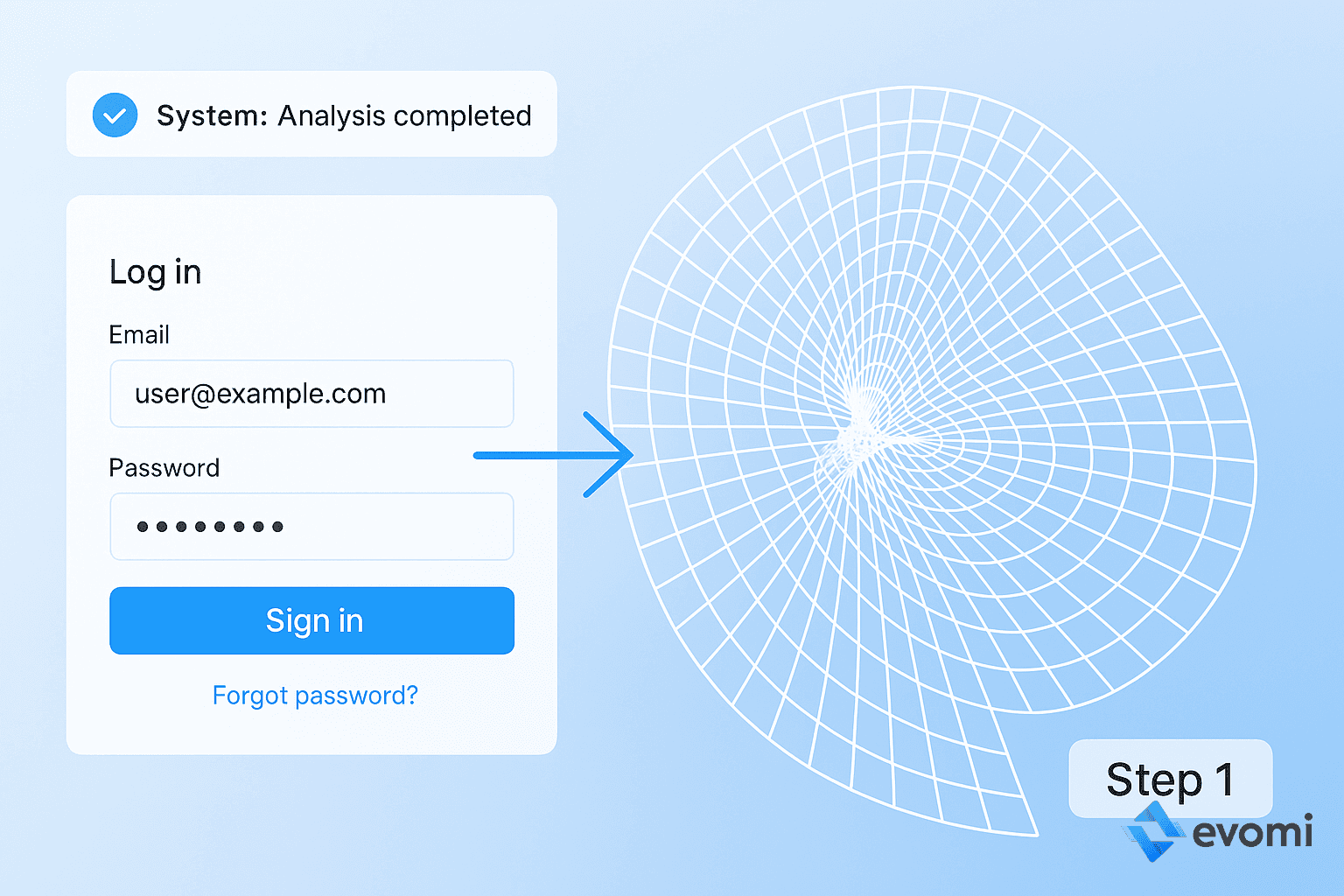 System: Analysis completed

Log in

Email

user@example.com

Password

••••••••

Sign in

Forgot password?

Step 1

evomi